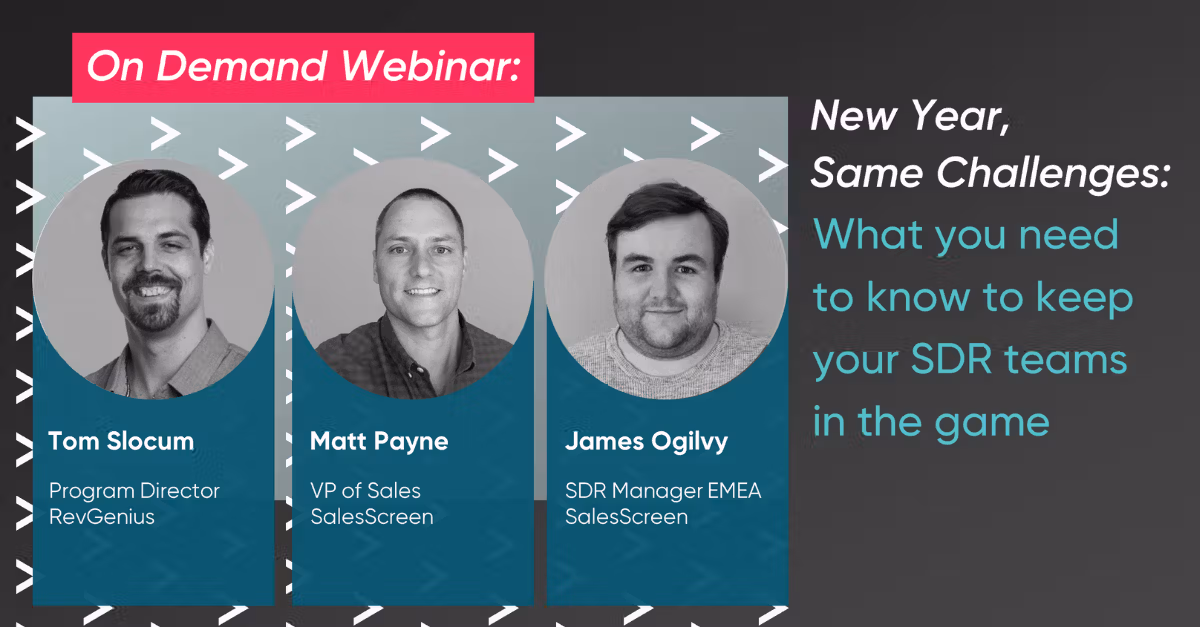 On Demand Webinar:

Tom Slocum

Program Director
RevGenius

Matt Payne

VP of Sales
SalesScreen

James Ogilvy

SDR Manager EMEA
SalesScreen

New Year, Same Challenges: What you need to know to keep your SDR teams in the game